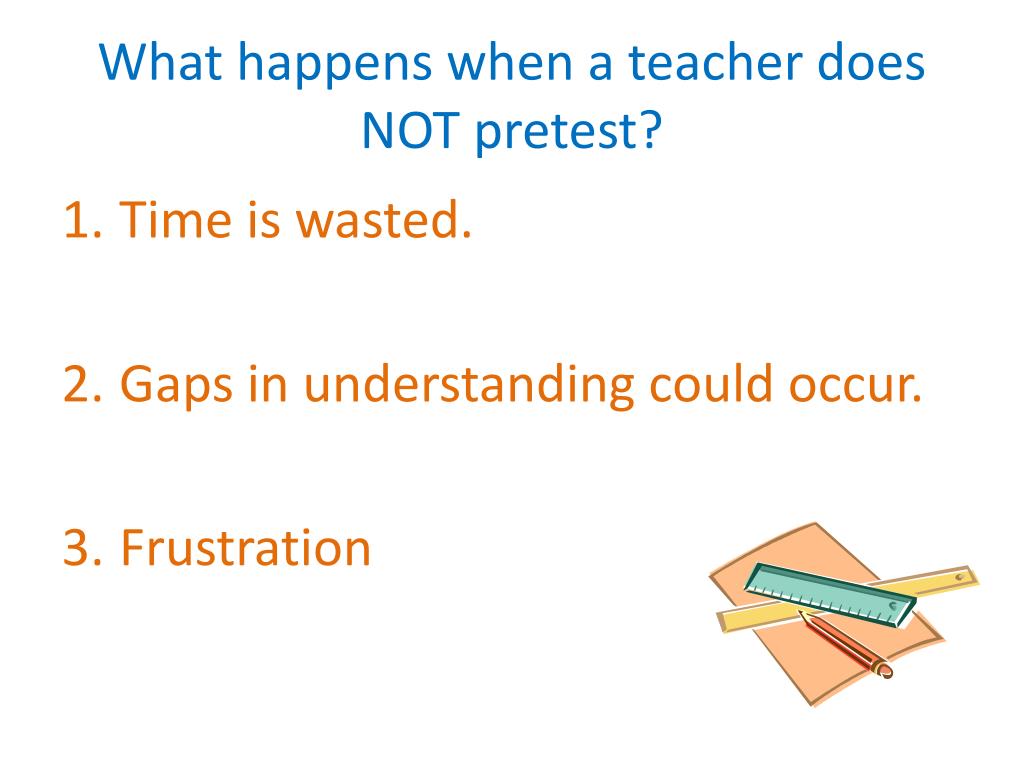 What happens when a teacher does NOT pretest?

1. Time is wasted.

2. Gaps in understanding could occur.

3. Frustration